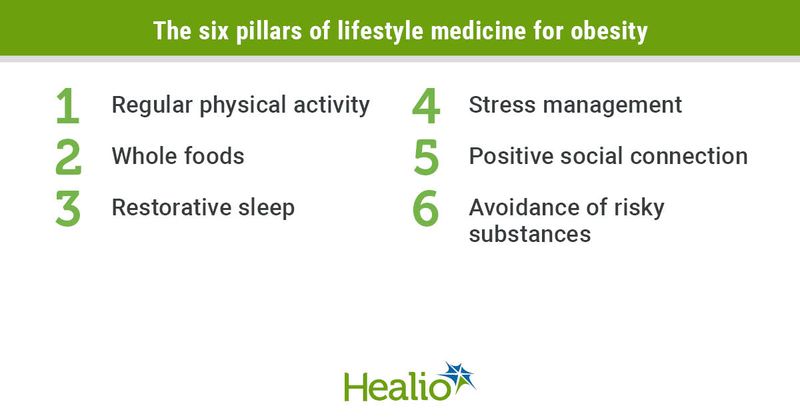 The six pillars of lifestyle medicine for obesity

1 Regular physical activity

2 Whole foods

3 Restorative sleep

4 Stress management

5 Positive social connection

6 Avoidance of risky substances

Healio